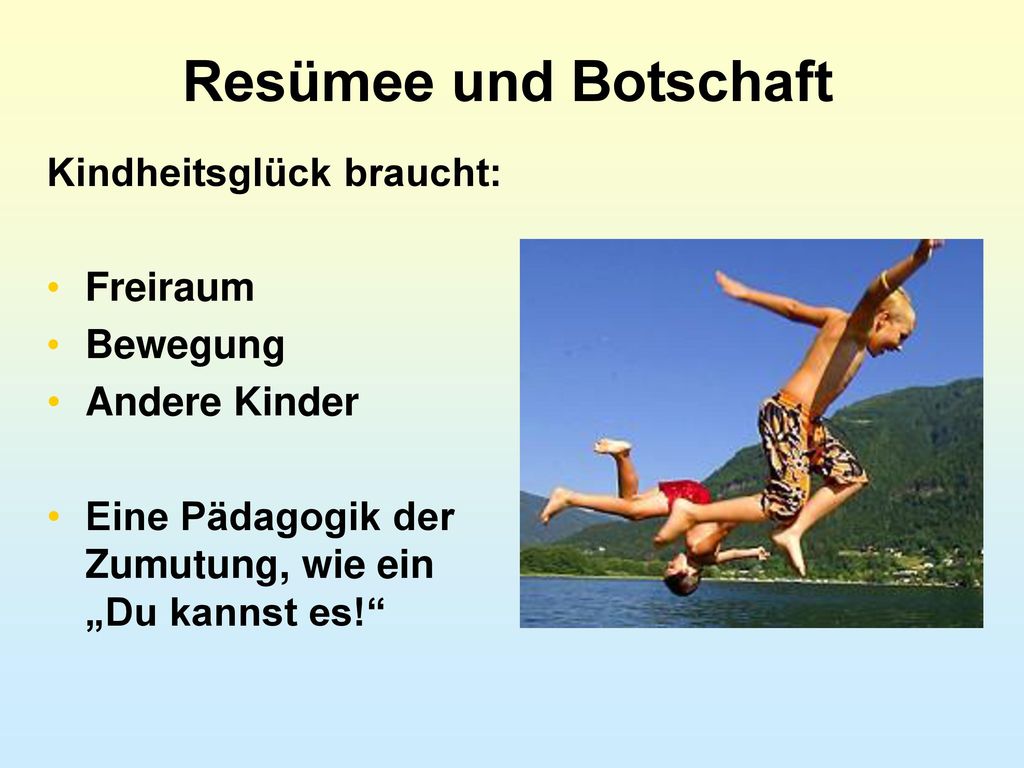 Resümee und Botschaft

Kindheitsglück braucht:

• Freiraum
• Bewegung
• Andere Kinder

• Eine Pädagogik der Zumutung, wie ein „Du kannst es!“